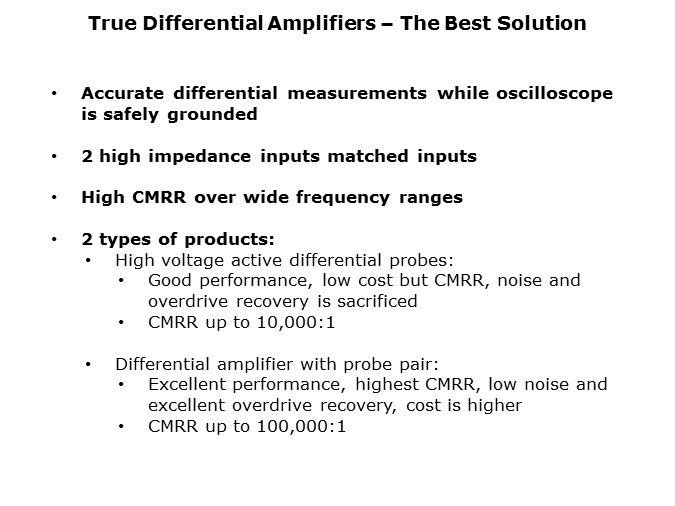 True Differential Amplifiers – The Best Solution

• Accurate differential measurements while oscilloscope is safely grounded

• 2 high impedance inputs matched inputs

• High CMRR over wide frequency ranges

• 2 types of products:
  • High voltage active differential probes:
    • Good performance, low cost but CMRR, noise and overdrive recovery is sacrificed
    • CMRR up to 10,000:1

  • Differential amplifier with probe pair:
    • Excellent performance, highest CMRR, low noise and excellent overdrive recovery, cost is higher
    • CMRR up to 100,000:1